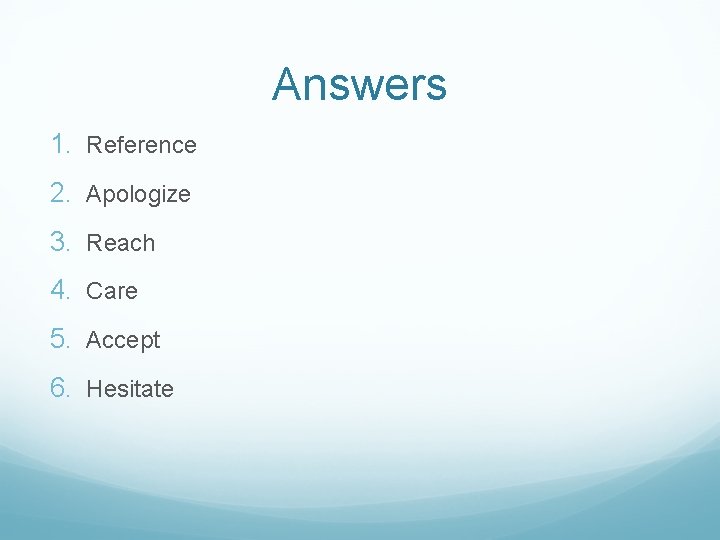 Answers

1. Reference
2. Apologize
3. Reach
4. Care
5. Accept
6. Hesitate